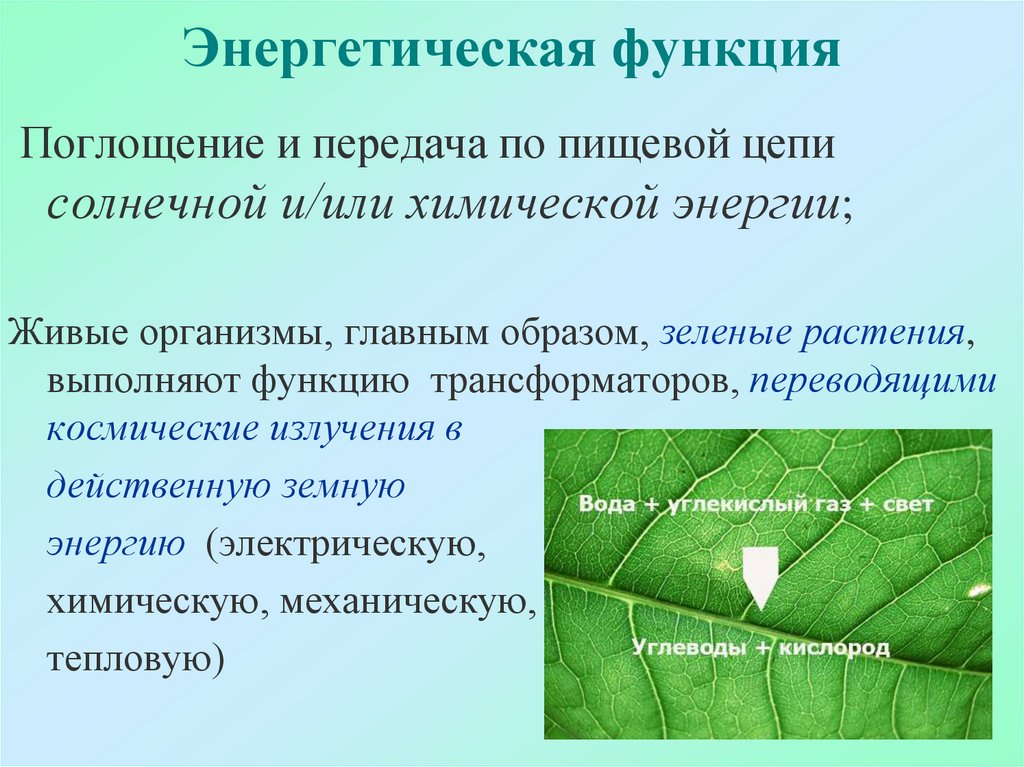 Энергетическая функция

Поглощение и передача по пищевой цепи солнечной и/или химической энергии;

Живые организмы, главным образом, зеленые растения, выполняют функцию трансформаторов, переводящими космические излучения в действенную земную энергию (электрическую, химическую, механическую, тепловую)

Вода + углекислый газ + свет

Углеводы + кислород